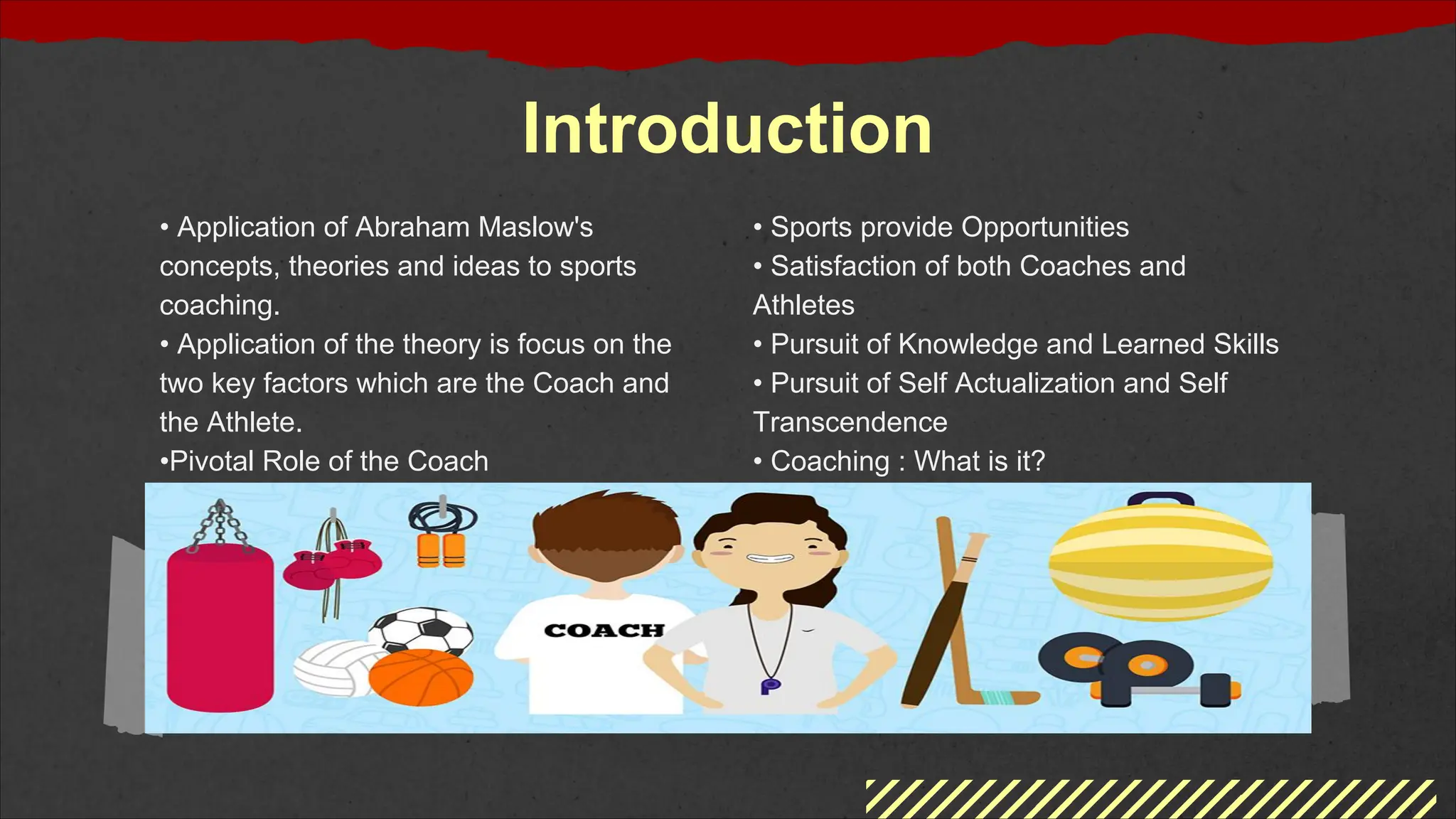 Introduction

• Application of Abraham Maslow's concepts, theories and ideas to sports coaching.
• Application of the theory is focus on the two key factors which are the Coach and the Athlete.
•Pivotal Role of the Coach

• Sports provide Opportunities
• Satisfaction of both Coaches and Athletes
• Pursuit of Knowledge and Learned Skills
• Pursuit of Self Actualization and Self Transcendence
• Coaching : What is it?

COACH